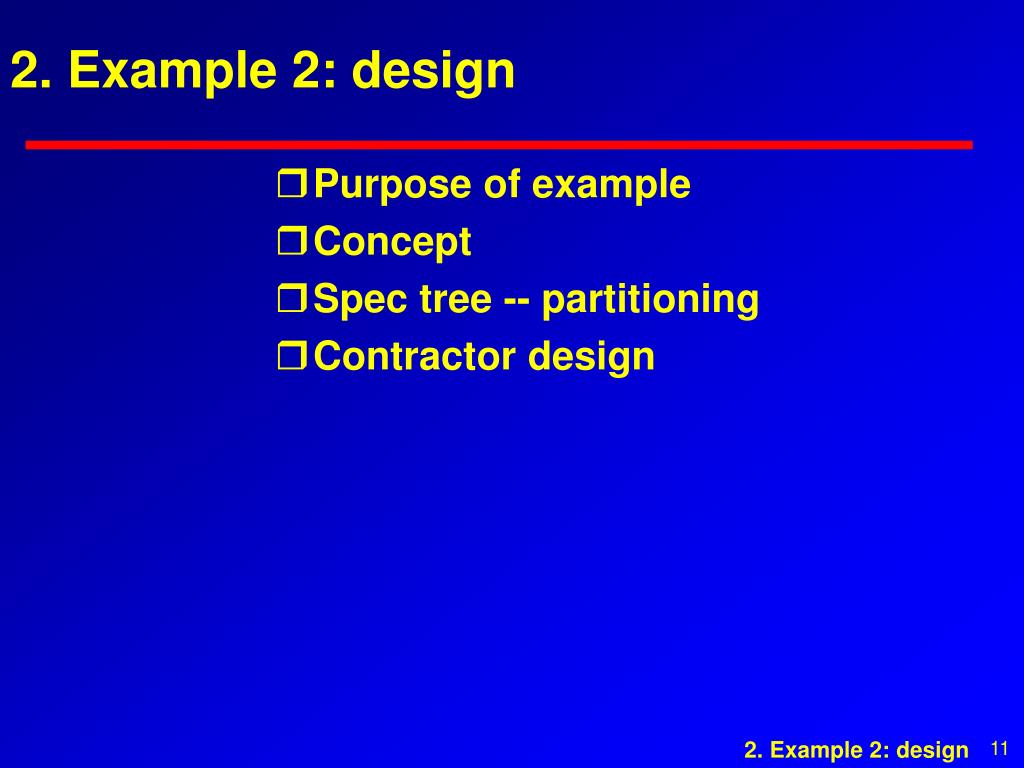 2. Example 2: design

❒ Purpose of example
❒ Concept
❒ Spec tree -- partitioning
❒ Contractor design

2. Example 2: design 11